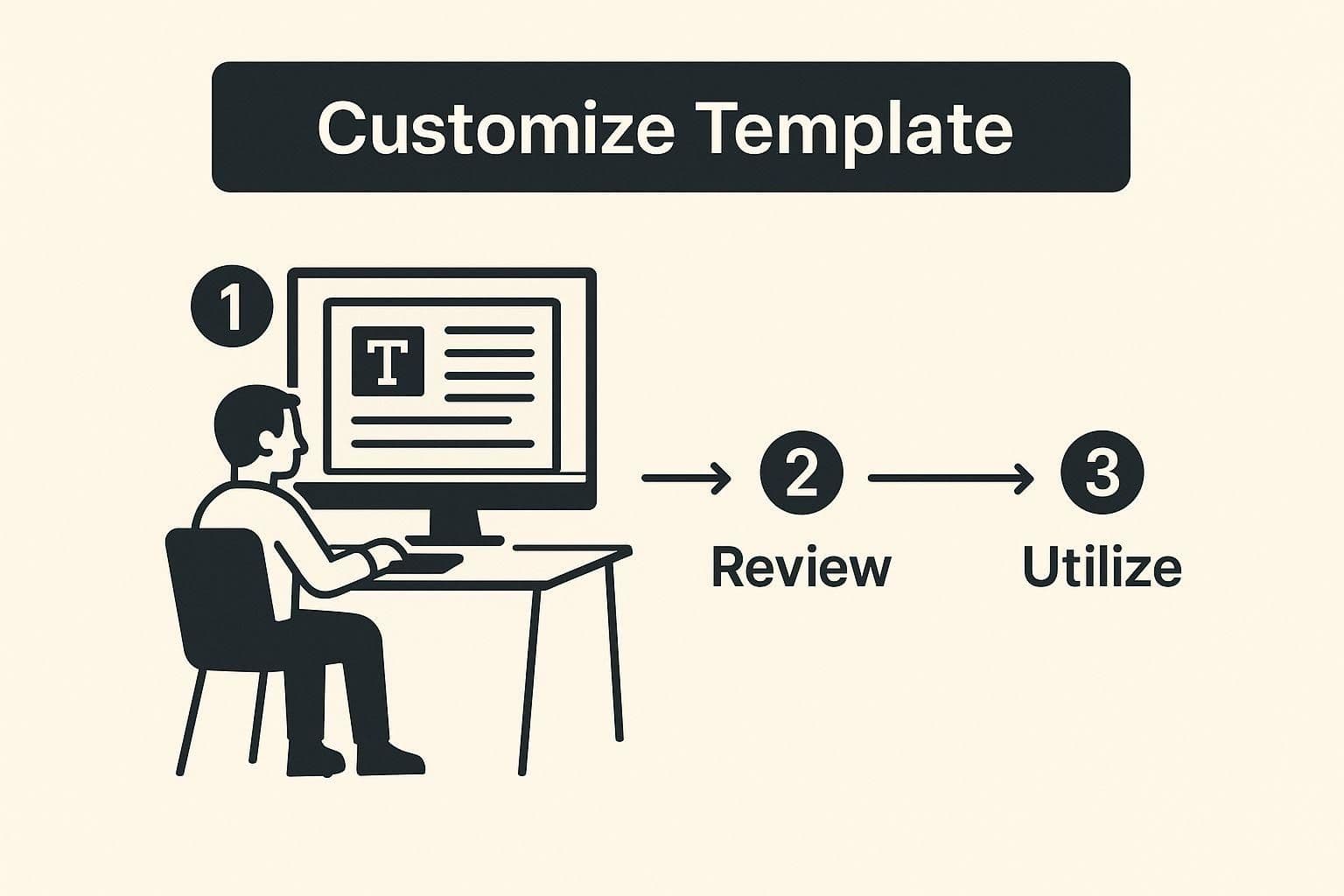 Customize Template

1

T

2

Review

3

Utilize